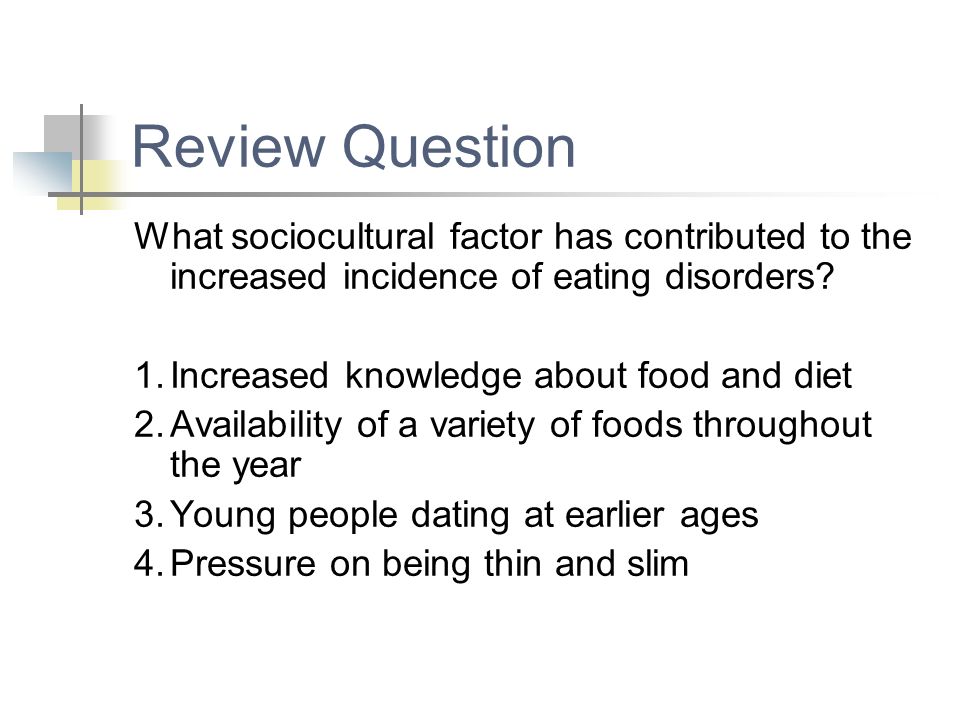 Review Question

What sociocultural factor has contributed to the increased incidence of eating disorders?

1. Increased knowledge about food and diet
2. Availability of a variety of foods throughout the year
3. Young people dating at earlier ages
4. Pressure on being thin and slim